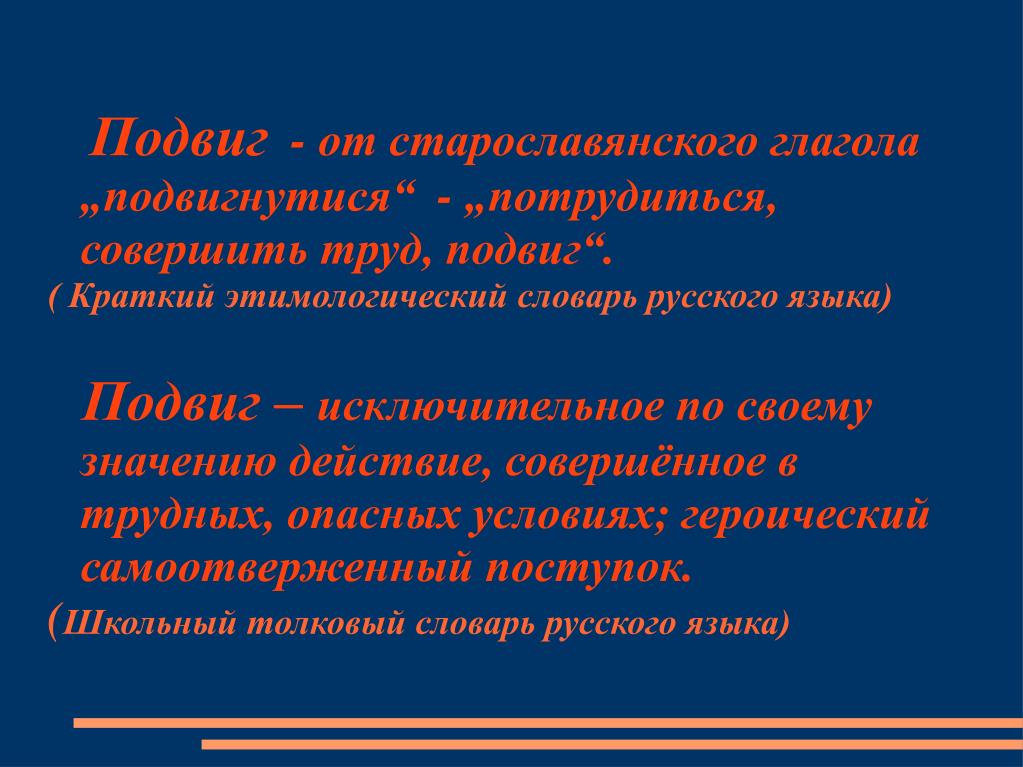 Подвиг - от старославянского глагола „подвигнутися“ - „потрудиться, совершить труд, подвиг“.
( Краткий этимологический словарь русского языка)

Подвиг – исключительное по своему значению действие, совершённое в трудных, опасных условиях; героический самоотверженный поступок.
(Школьный толковый словарь русского языка)